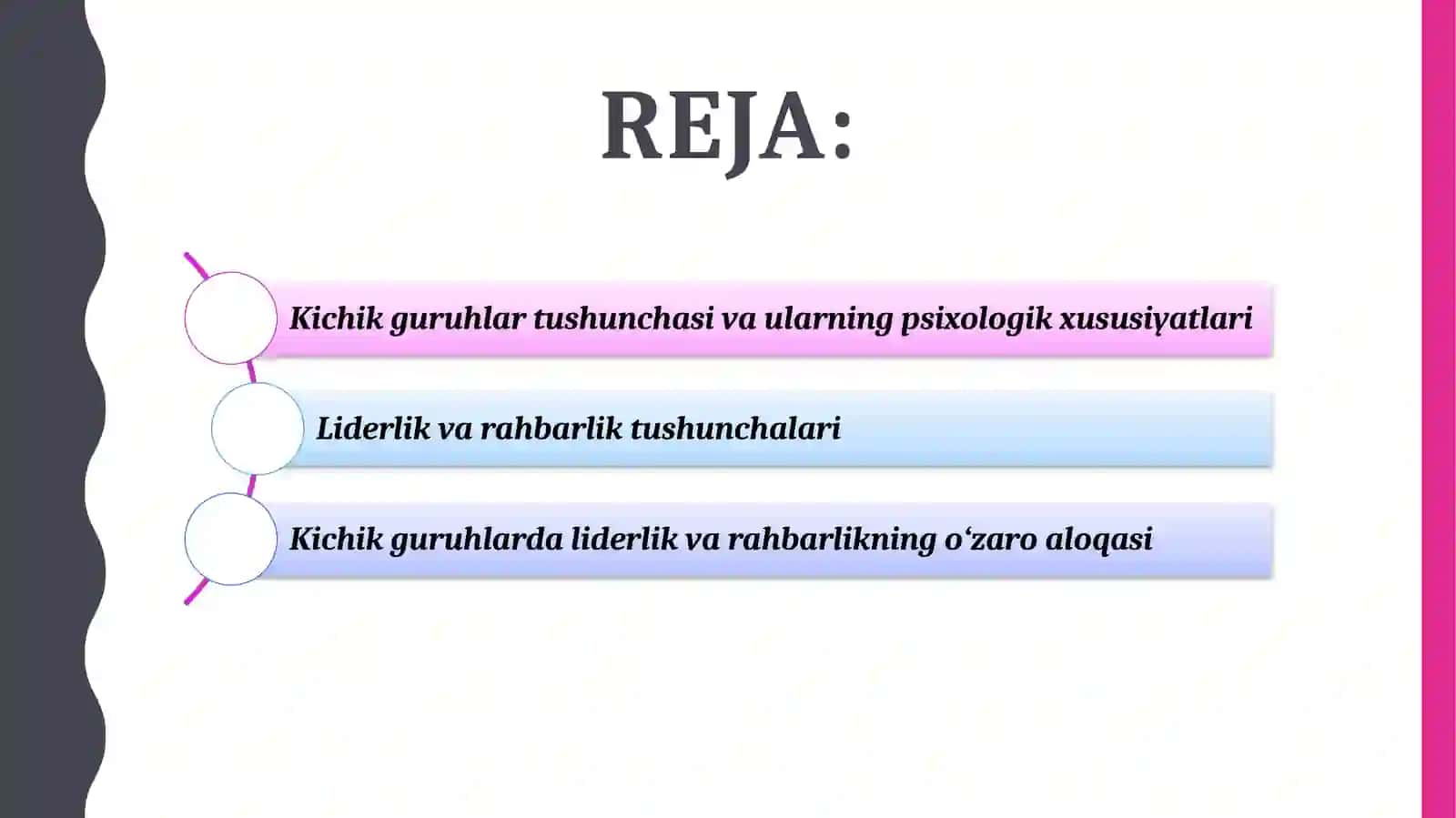 REJA:

Kichik guruhlar tushunchasi va ularning psixologik xususiyatlari

Liderlik va rahbarlik tushunchalari

Kichik guruhlarda liderlik va rahbarlikning o‘zaro aloqasi